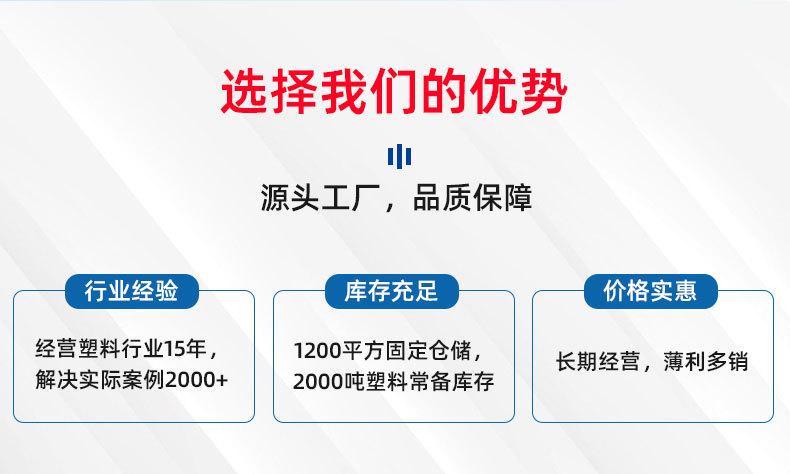 选择我们的优势

源头工厂，品质保障

行业经验

经营塑料行业15年，解决实际案例2000+

库存充足

1200平方固定仓储，2000吨塑料常备库存

价格实惠

长期经营，薄利多销